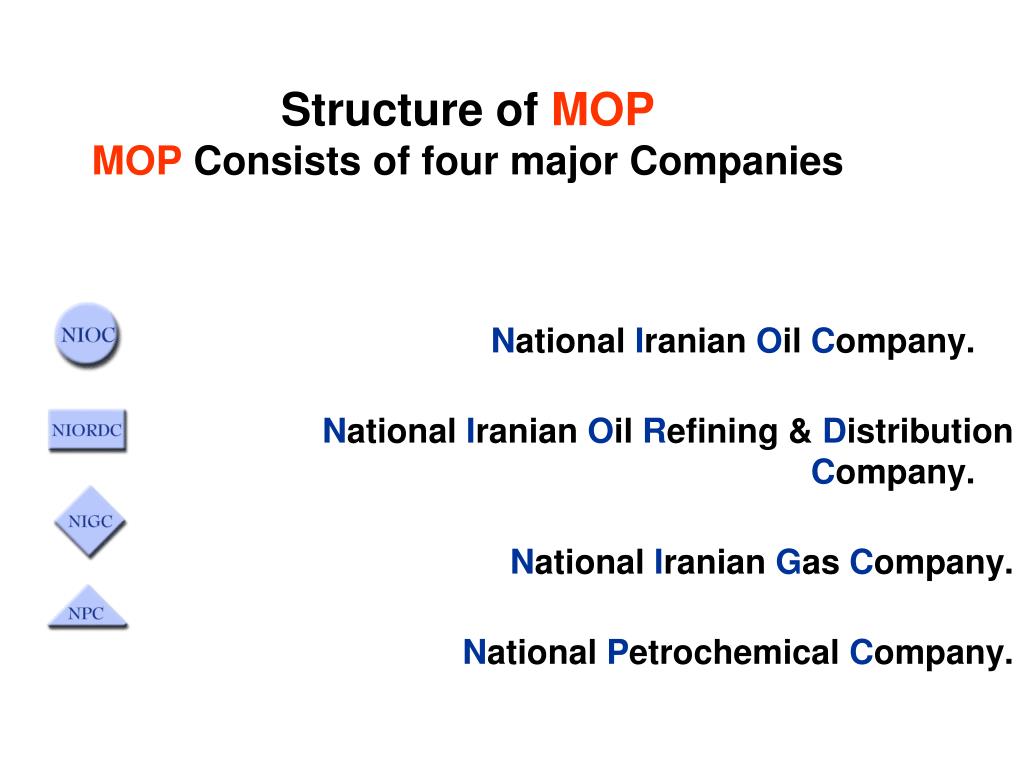 Structure of MOP
MOP Consists of four major Companies

NIOC

National Iranian Oil Company.

NIORDC

National Iranian Oil Refining & Distribution Company.

NIGC

National Iranian Gas Company.

NPC

National Petrochemical Company.